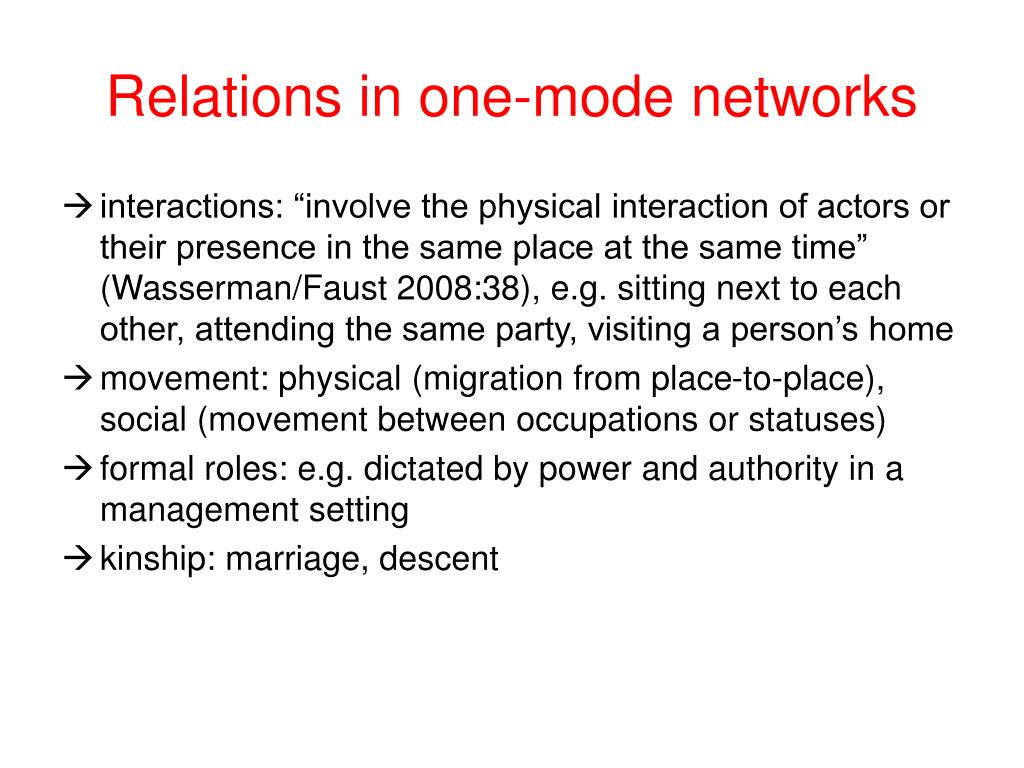 Relations in one-mode networks

→ interactions: “involve the physical interaction of actors or their presence in the same place at the same time” (Wasserman/Faust 2008:38), e.g. sitting next to each other, attending the same party, visiting a person’s home

→ movement: physical (migration from place-to-place), social (movement between occupations or statuses)

→ formal roles: e.g. dictated by power and authority in a management setting

→ kinship: marriage, descent